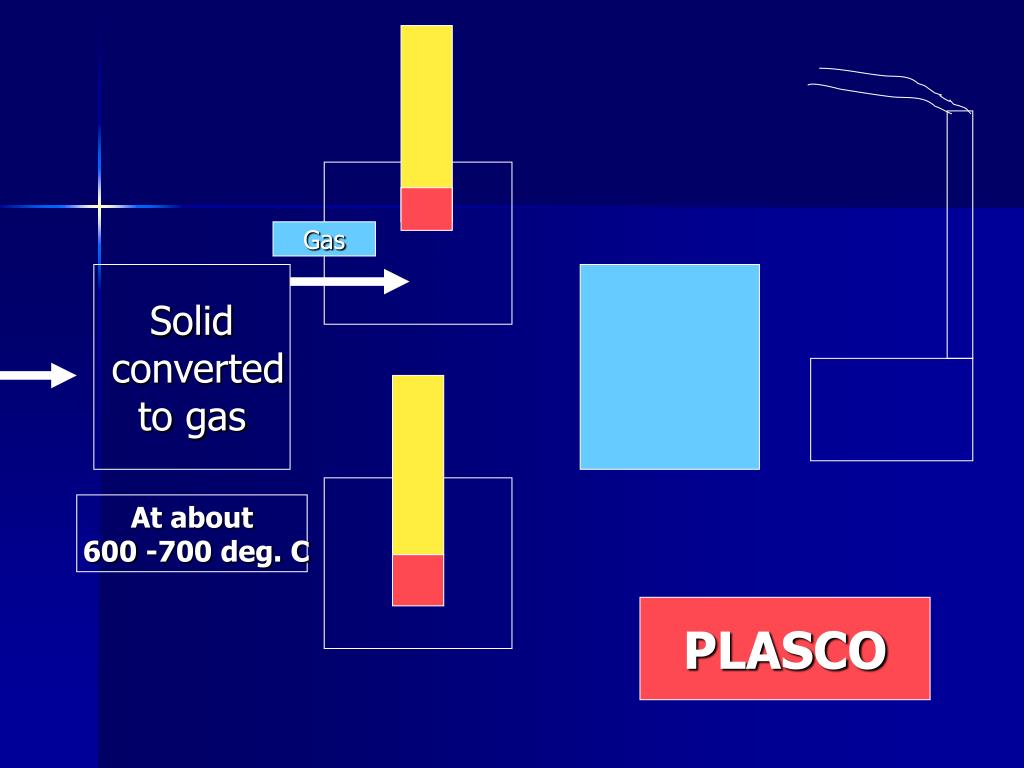 Gas

Solid converted to gas

At about 600 -700 deg. C

PLASCO